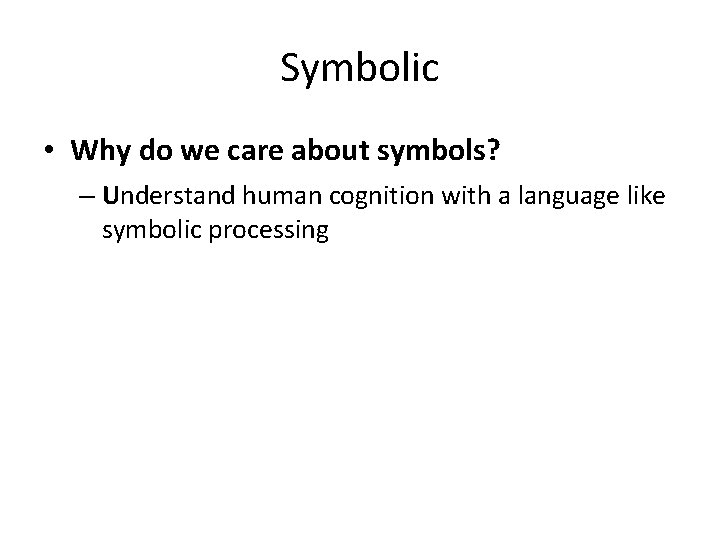 Symbolic

• Why do we care about symbols?

– Understand human cognition with a language like symbolic processing